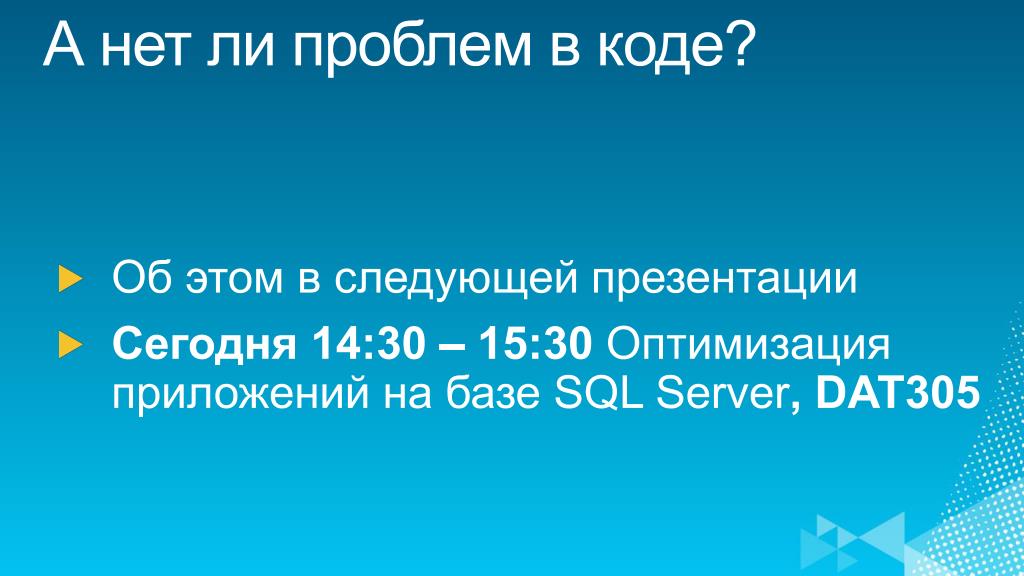 А нет ли проблем в коде?

Об этом в следующей презентации

Сегодня 14:30 – 15:30 Оптимизация приложений на базе SQL Server, DAT305